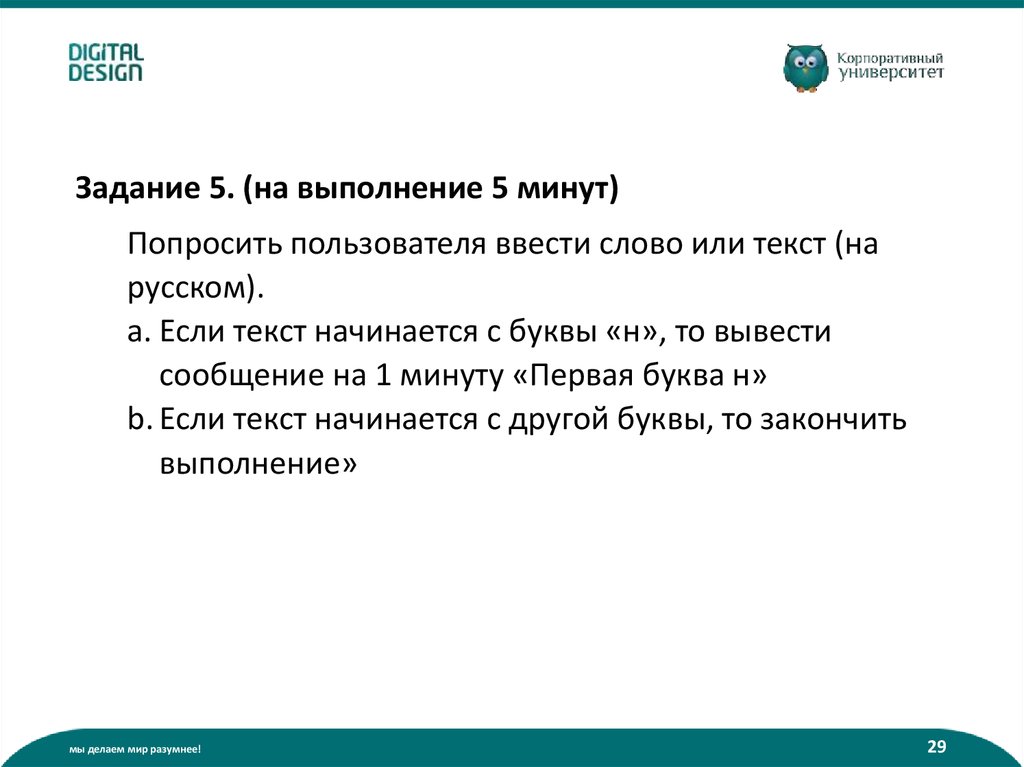 DIGITAL DESIGN

Корпоративный университет

Задание 5. (на выполнение 5 минут)

Попросить пользователя ввести слово или текст (на русском).

a. Если текст начинается с буквы «н», то вывести сообщение на 1 минуту «Первая буква н»

b. Если текст начинается с другой буквы, то закончить выполнение»

мы делаем мир разумнее!

29